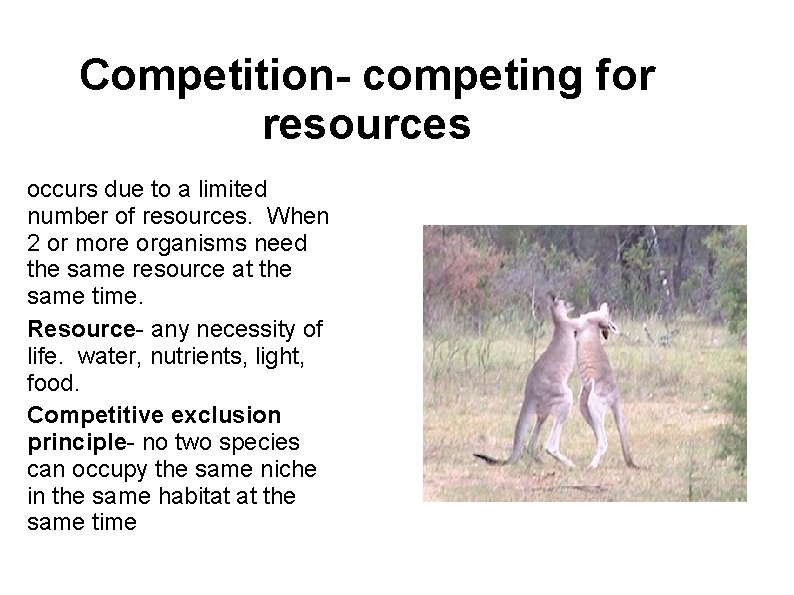 Competition- competing for resources

occurs due to a limited number of resources. When 2 or more organisms need the same resource at the same time.

Resource- any necessity of life. water, nutrients, light, food.

Competitive exclusion principle- no two species can occupy the same niche in the same habitat at the same time